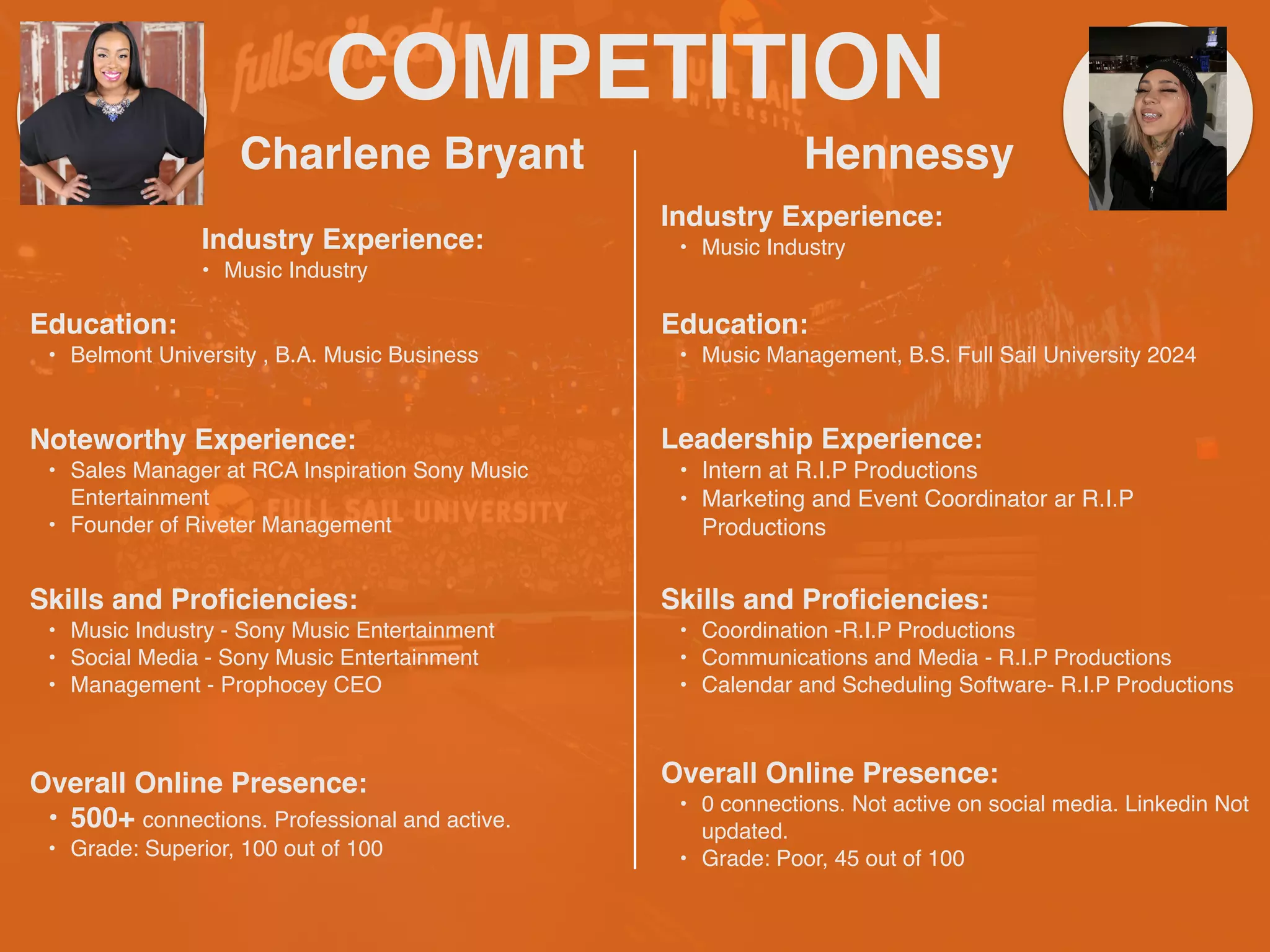 COMPETITION

Charlene Bryant

Industry Experience:
• Music Industry

Education:
• Belmont University , B.A. Music Business

Noteworthy Experience:
• Sales Manager at RCA Inspiration Sony Music Entertainment
• Founder of Riveter Management

Skills and Proficiencies:
• Music Industry - Sony Music Entertainment
• Social Media - Sony Music Entertainment
• Management - Prophocey CEO

Overall Online Presence:
• 500+ connections. Professional and active.
• Grade: Superior, 100 out of 100

Hennessy

Industry Experience:
• Music Industry

Education:
• Music Management, B.S. Full Sail University 2024

Leadership Experience:
• Intern at R.I.P Productions
• Marketing and Event Coordinator ar R.I.P Productions

Skills and Proficiencies:
• Coordination -R.I.P Productions
• Communications and Media - R.I.P Productions
• Calendar and Scheduling Software- R.I.P Productions

Overall Online Presence:
• 0 connections. Not active on social media. Linkedin Not updated.
• Grade: Poor, 45 out of 100

fullsail.edu
FULL SAIL UNIVERSITY
FULL SAIL UNIVERSITY